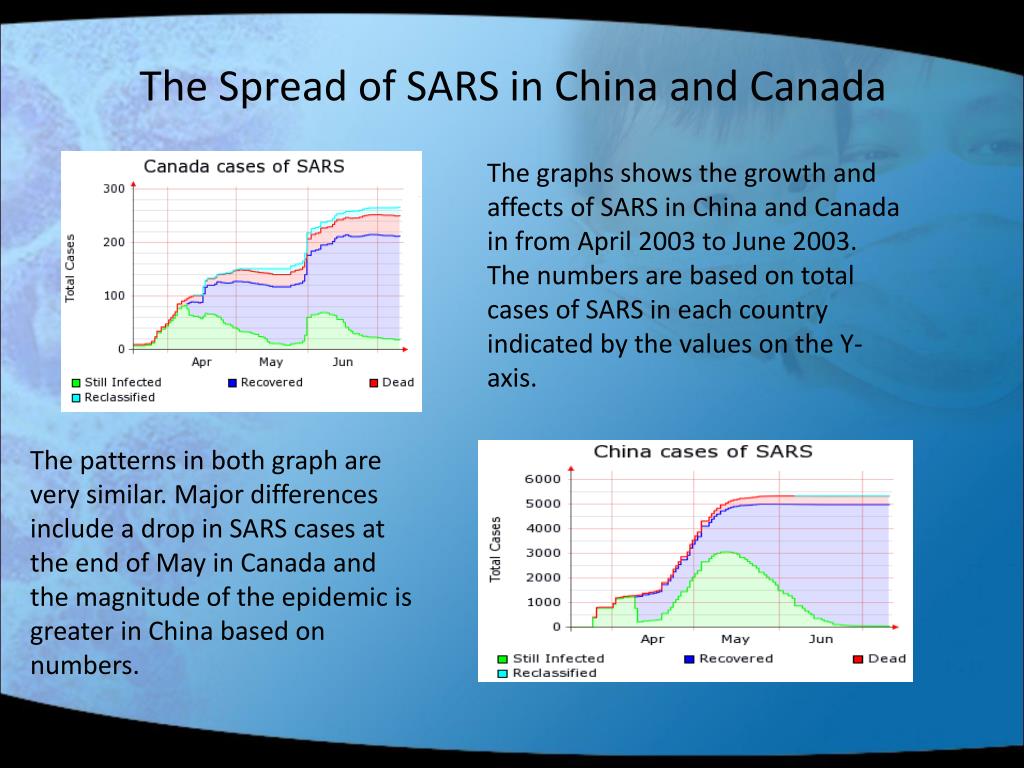 The Spread of SARS in China and Canada

Canada cases of SARS

Total Cases

300
200
100
0

Apr May Jun

Still Infected Recovered Dead
Reclassified

The graphs shows the growth and affects of SARS in China and Canada in from April 2003 to June 2003. The numbers are based on total cases of SARS in each country indicated by the values on the Y-axis.

The patterns in both graph are very similar. Major differences include a drop in SARS cases at the end of May in Canada and the magnitude of the epidemic is greater in China based on numbers.

China cases of SARS

Total Cases

6000
5000
4000
3000
2000
1000
0

Apr May Jun

Still Infected Recovered Dead
Reclassified